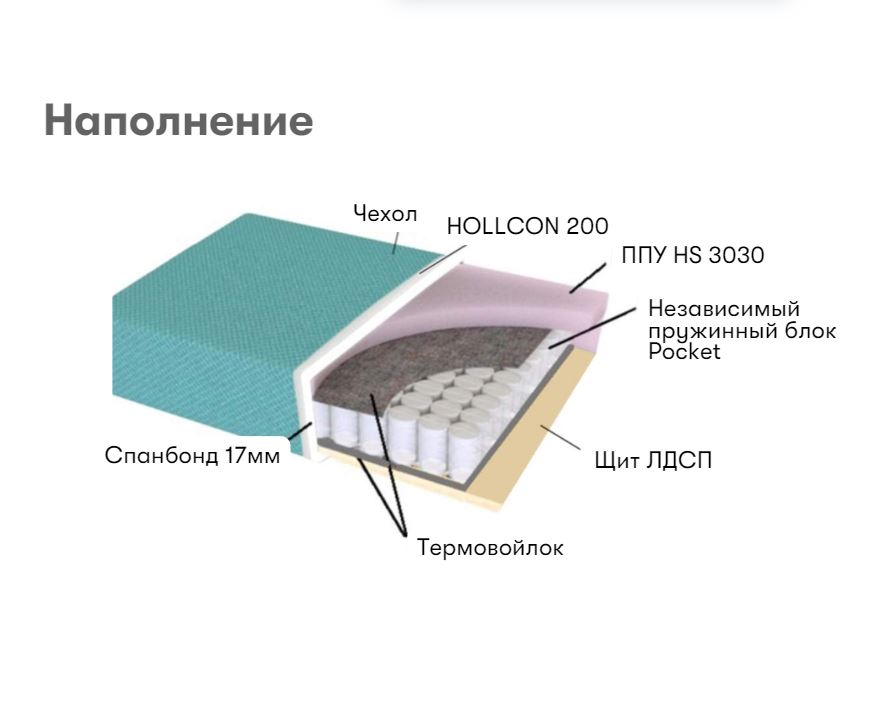 Наполнение

Чехол

HOLLCON 200

ППУ HS 3030

Независимый пружинный блок Pocket

Спанбонд 17мм

Щит ЛДСП

Термовойлок